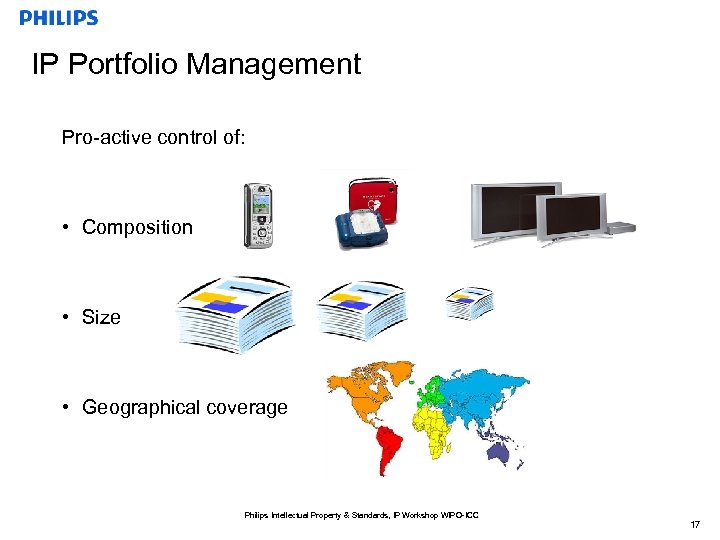 PHILIPS

IP Portfolio Management

Pro-active control of:

• Composition

• Size

• Geographical coverage

Philips Intellectual Property & Standards, IP Workshop WIPO-ICC

17